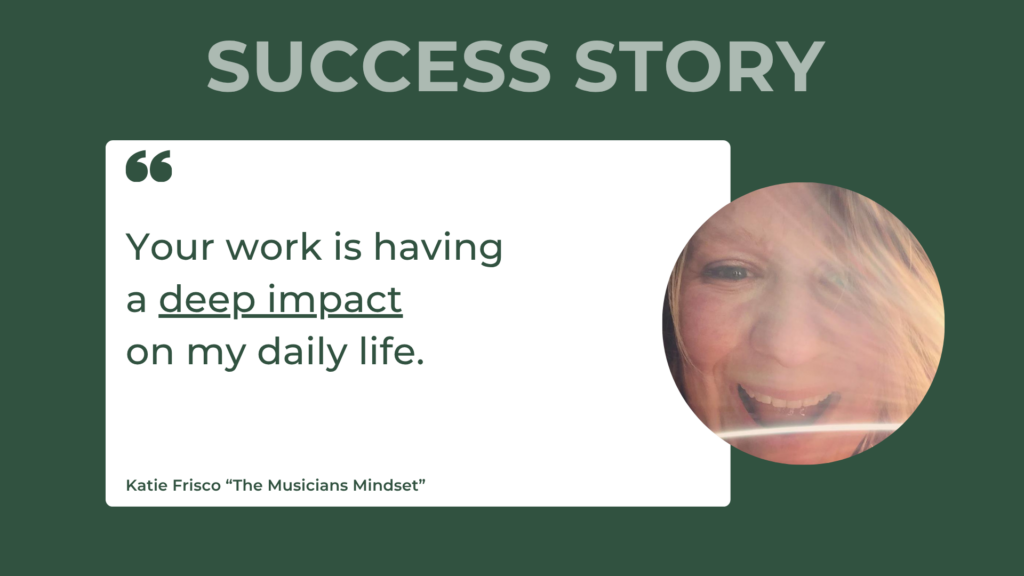 SUCCESS STORY

“

Your work is having a deep impact on my daily life.

Katie Frisco “The Musicians Mindset”